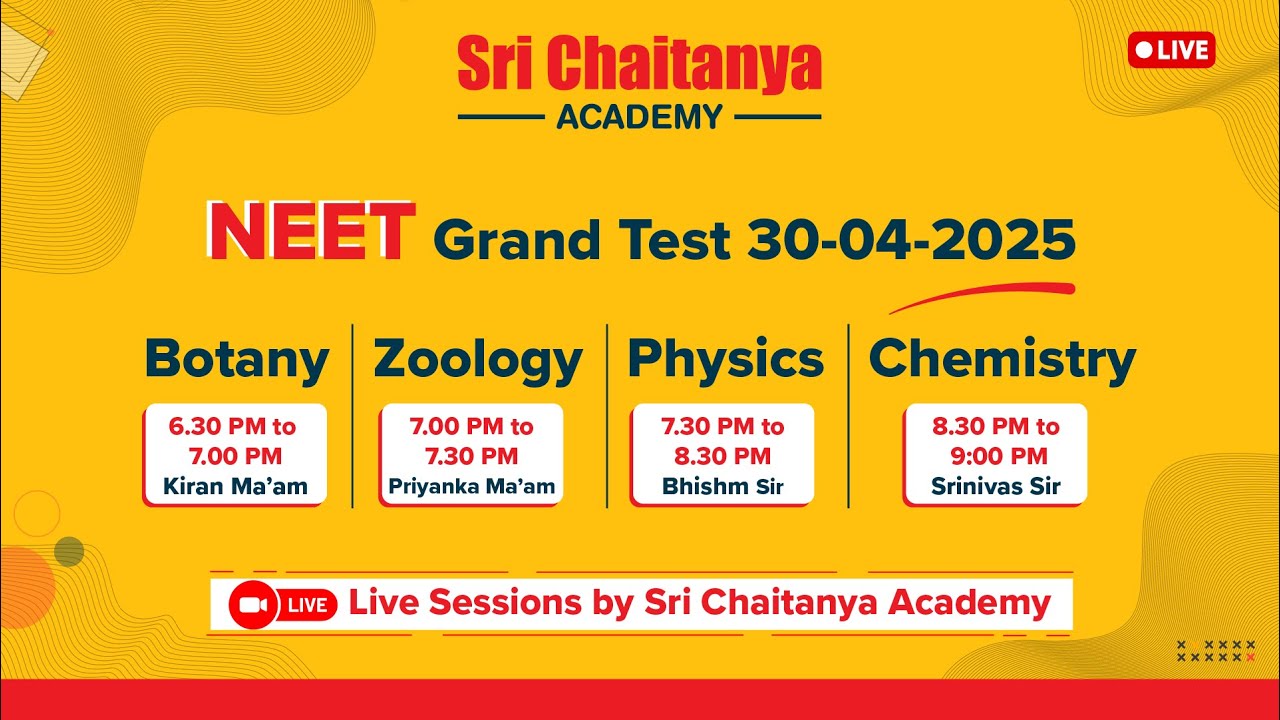 Sri Chaitanya
ACADEMY

LIVE

NEET Grand Test 30-04-2025

Botany
6.30 PM to 7.00 PM
Kiran Ma'am

Zoology
7.00 PM to 7.30 PM
Priyanka Ma'am

Physics
7.30 PM to 8.30 PM
Bhishm Sir

Chemistry
8.30 PM to 9:00 PM
Srinivas Sir

LIVE Live Sessions by Sri Chaitanya Academy